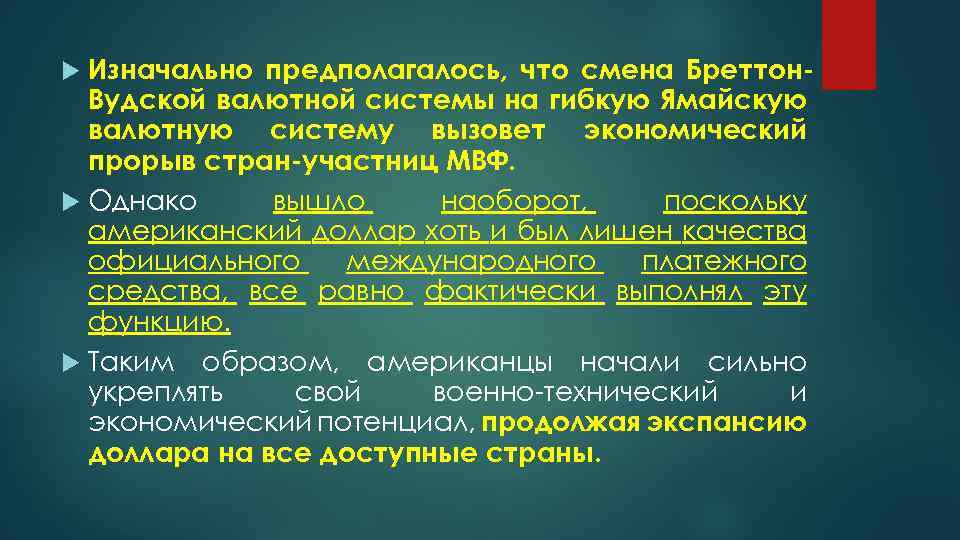 Изначально предполагалось, что смена Бреттон-Вудской валютной системы на гибкую Ямайскую валютную систему вызовет экономический прорыв стран-участниц МВФ.

Однако вышло наоборот, поскольку американский доллар хоть и был лишен качества официального международного платежного средства, все равно фактически выполнял эту функцию.

Таким образом, американцы начали сильно укреплять свой военно-технический и экономический потенциал, продолжая экспансию доллара на все доступные страны.